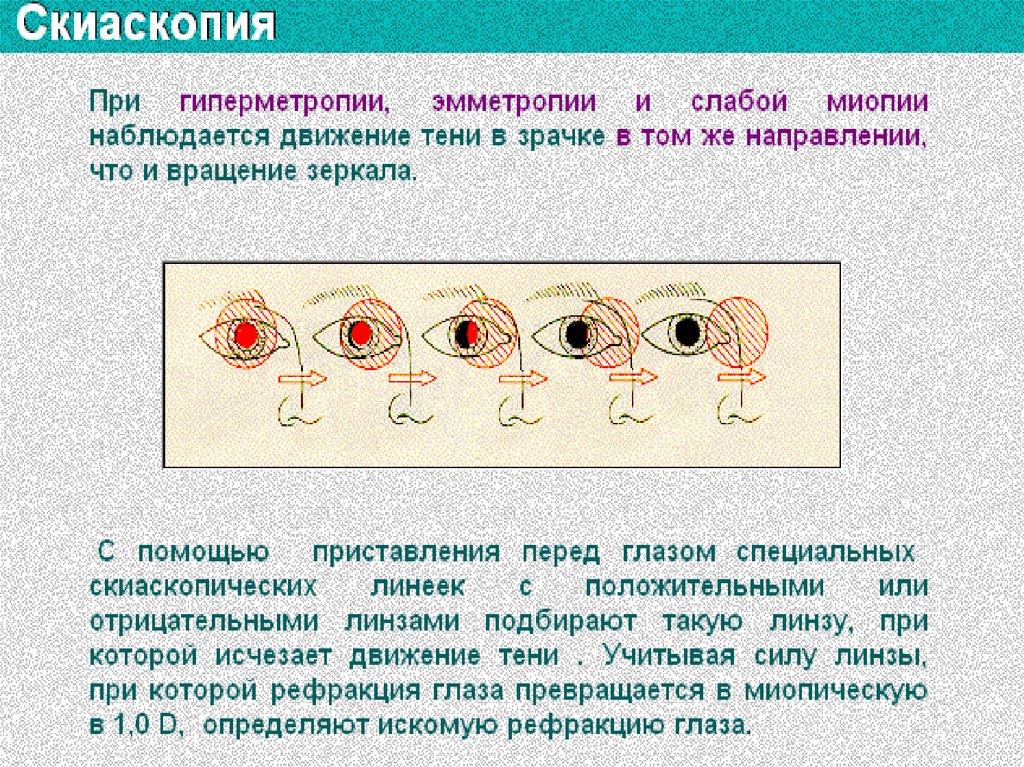 Скиаскопия

При гиперметропии, эмметропии и слабой миопии наблюдается движение тени в зрачке в том же направлении, что и вращение зеркала.

С помощью приставления перед глазом специальных скиаскопических линеек с положительными или отрицательными линзами подбирают такую линзу, при которой исчезает движение тени . Учитывая силу линзы, при которой рефракция глаза превращается в миопическую в 1,0 D, определяют искомую рефракцию глаза.